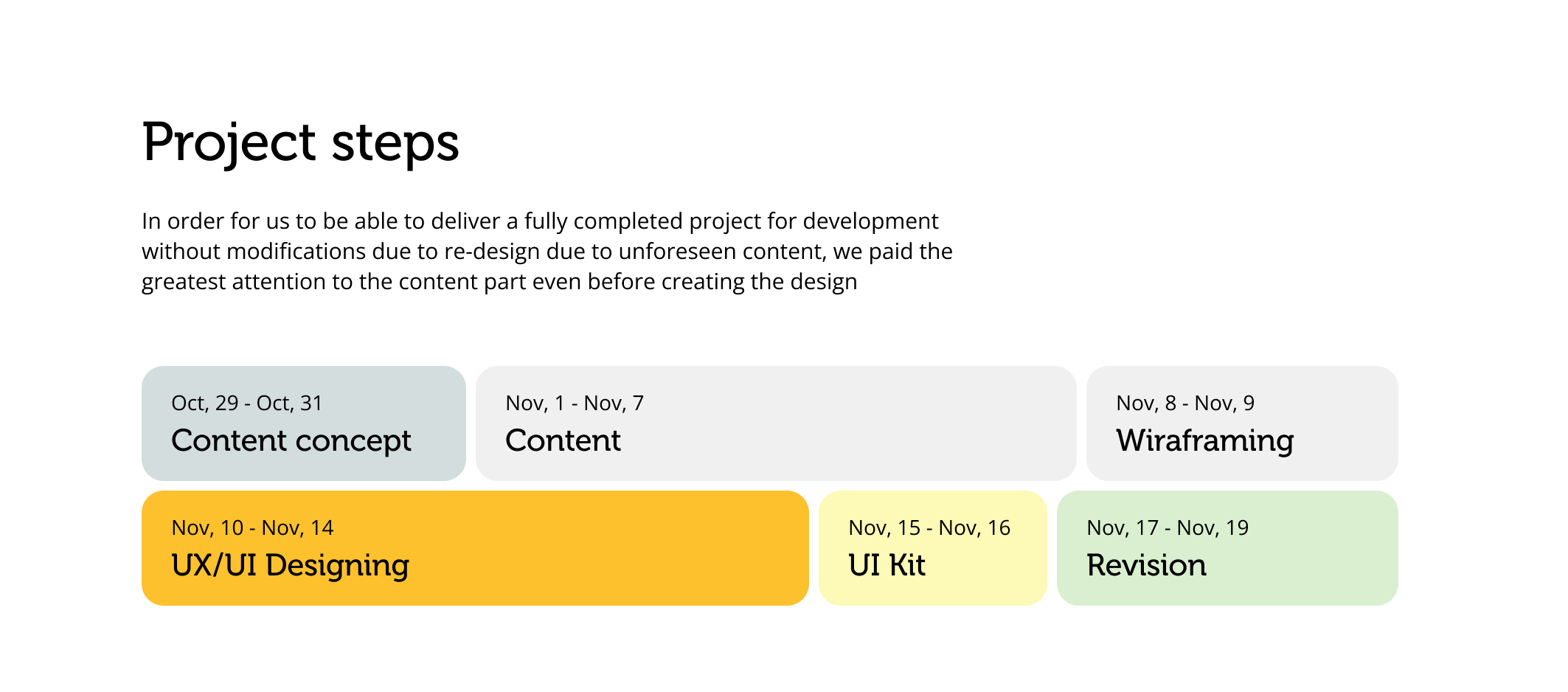 Project steps

In order for us to be able to deliver a fully completed project for development without modifications due to re-design due to unforeseen content, we paid the greatest attention to the content part even before creating the design

Oct, 29 - Oct, 31
Content concept

Nov, 1 - Nov, 7
Content

Nov, 8 - Nov, 9
Wiraframing

Nov, 10 - Nov, 14
UX/UI Designing

Nov, 15 - Nov, 16
UI Kit

Nov, 17 - Nov, 19
Revision